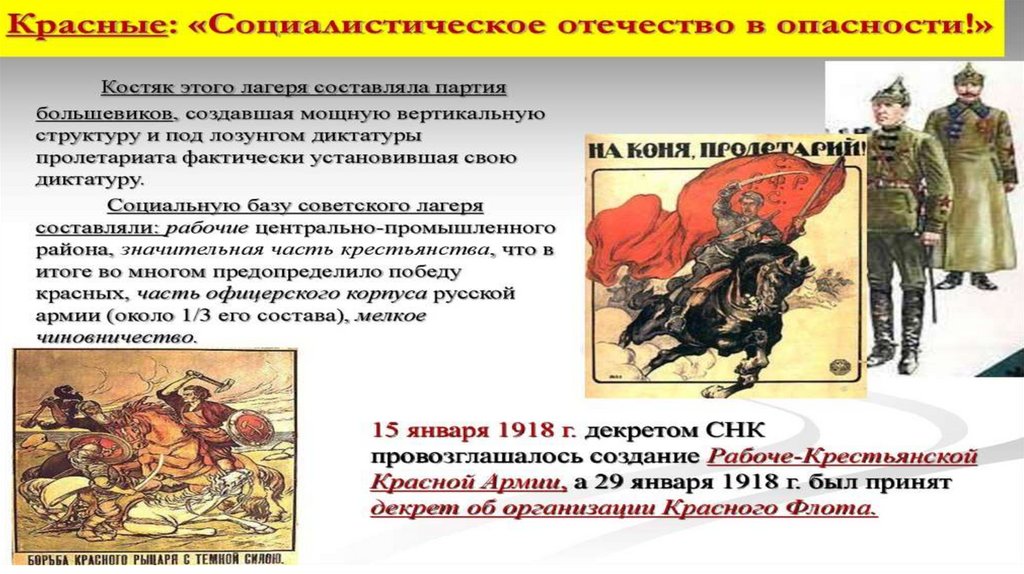 Красные: «Социалистическое отечество в опасности!»

Костяк этого лагеря составляла партия большевиков, создавшая мощную вертикальную структуру и под лозунгом диктатуры пролетариата фактически установившая свою диктатуру.

Социальную базу советского лагеря составляли: рабочие центрально-промышленного района, значительная часть крестьянства, что в итоге во многом предопределило победу красных, часть офицерского корпуса русской армии (около 1/3 его состава), мелкое чиновничество.

НА КОНЯ, ПРОЛЕТАРИЙ!

Р.С.Ф.С.Р.

БОРЬБА КРАСНОГО РЫЦАРЯ С ТЕМНОЙ СИЛОЮ.

15 января 1918 г. декретом СНК провозглашалось создание Рабоче-Крестьянской Красной Армии, а 29 января 1918 г. был принят декрет об организации Красного Флота.